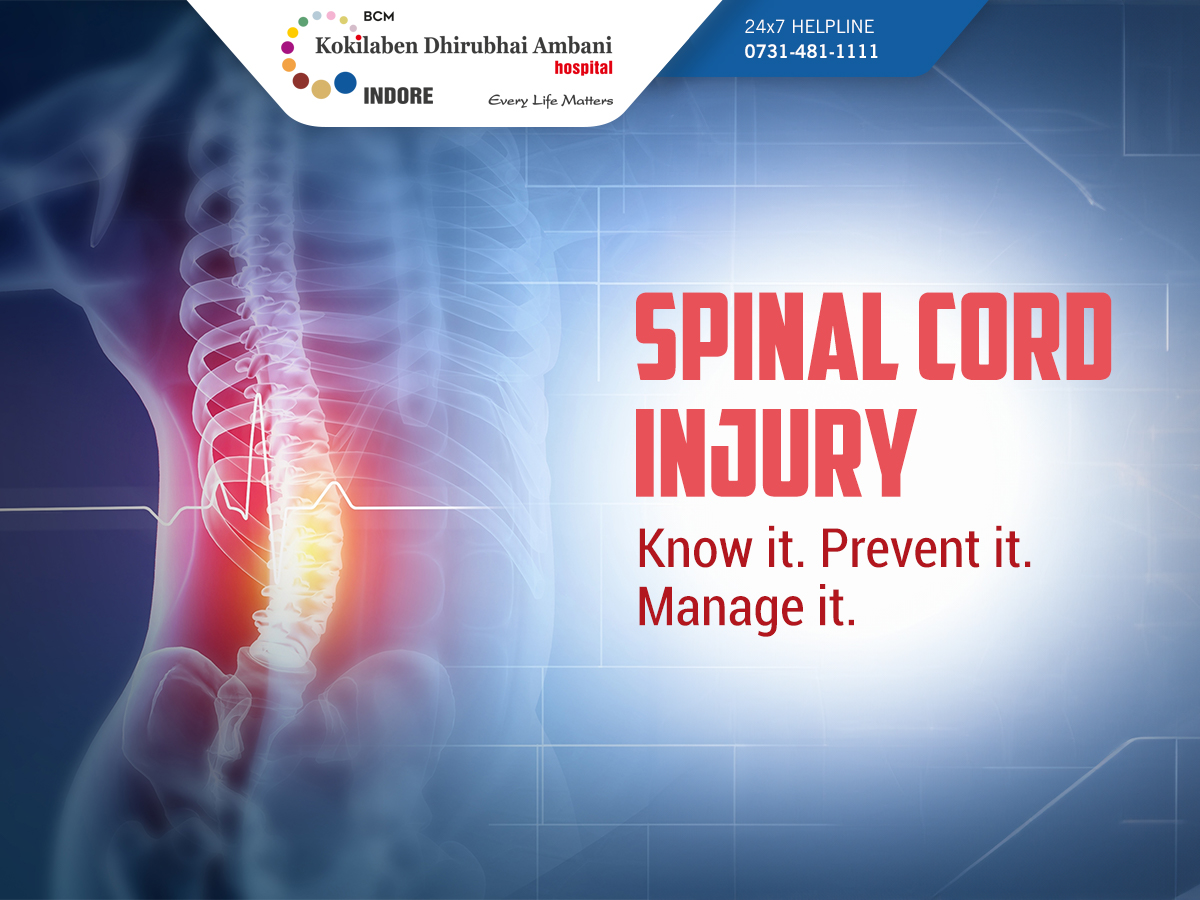 BCM
Kokilaben Dhirubhai Ambani
hospital
INDORE
Every Life Matters

24x7 HELPLINE
0731-481-1111

SPINAL CORD INJURY

Know it. Prevent it. Manage it.